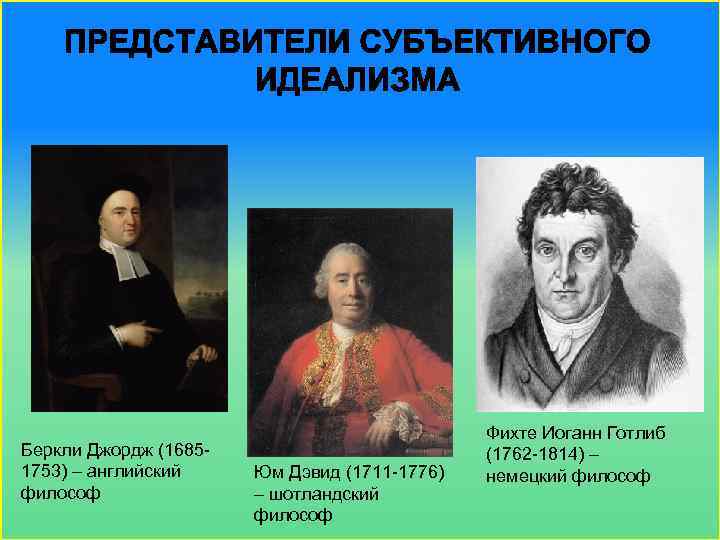 ПРЕДСТАВИТЕЛИ СУБЪЕКТИВНОГО ИДЕАЛИЗМА

Беркли Джордж (1685-1753) – английский философ

Юм Дэвид (1711-1776) – шотландский философ

Фихте Иоганн Готлиб (1762-1814) – немецкий философ